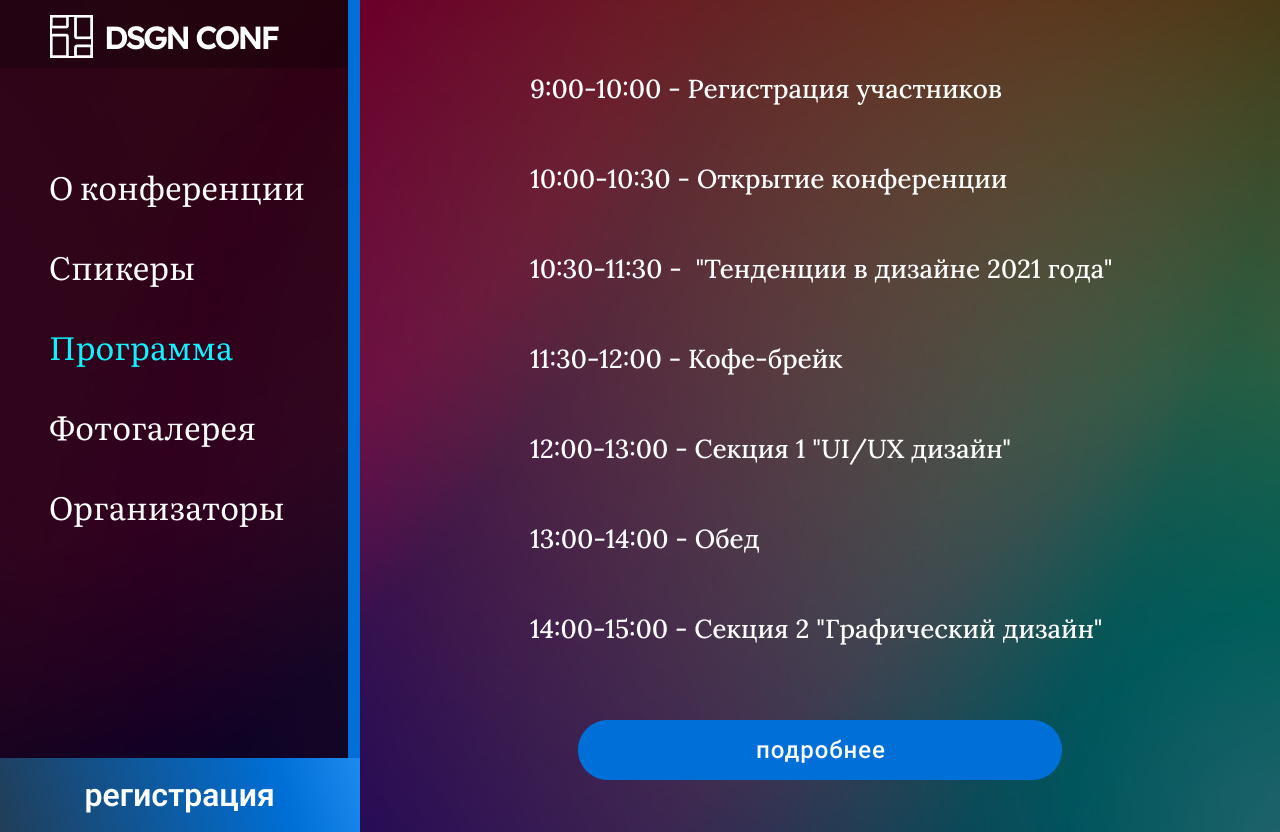 DSGN CONF

О конференции

Спикеры

Программа

Фотогалерея

Организаторы

регистрация

9:00-10:00 - Регистрация участников

10:00-10:30 - Открытие конференции

10:30-11:30 - "Тенденции в дизайне 2021 года"

11:30-12:00 - Кофе-брейк

12:00-13:00 - Секция 1 "UI/UX дизайн"

13:00-14:00 - Обед

14:00-15:00 - Секция 2 "Графический дизайн"

подробнее